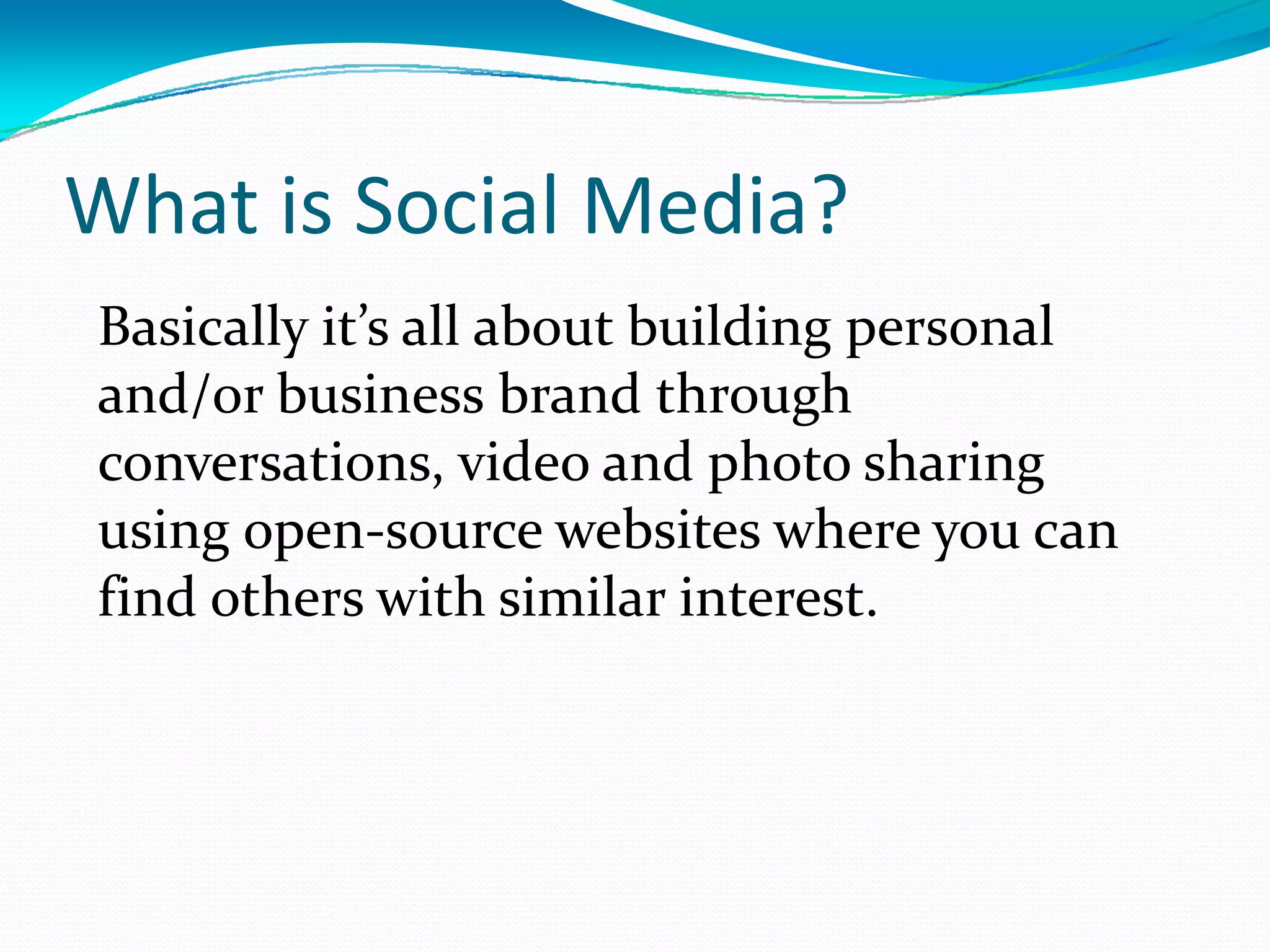 What is Social Media?

Basically it’s all about building personal and/or business brand through conversations, video and photo sharing using open-source websites where you can find others with similar interest.